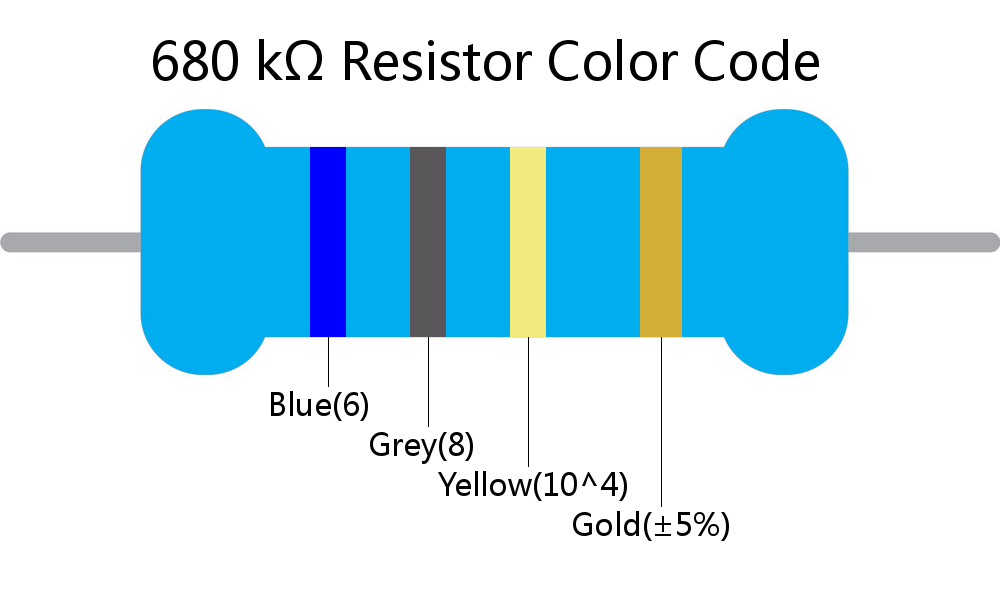 680 kΩ Resistor Color Code

Blue(6)
Grey(8)
Yellow(10^4)
Gold(±5%)